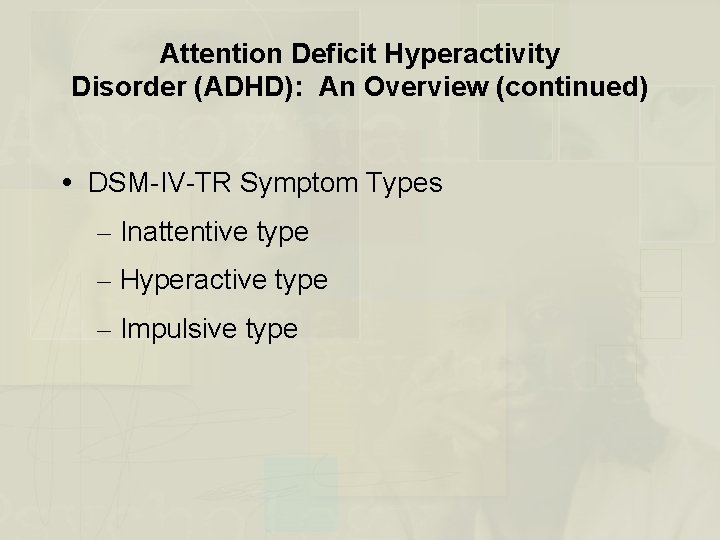 Attention Deficit Hyperactivity Disorder (ADHD): An Overview (continued)

• DSM-IV-TR Symptom Types
– Inattentive type
– Hyperactive type
– Impulsive type